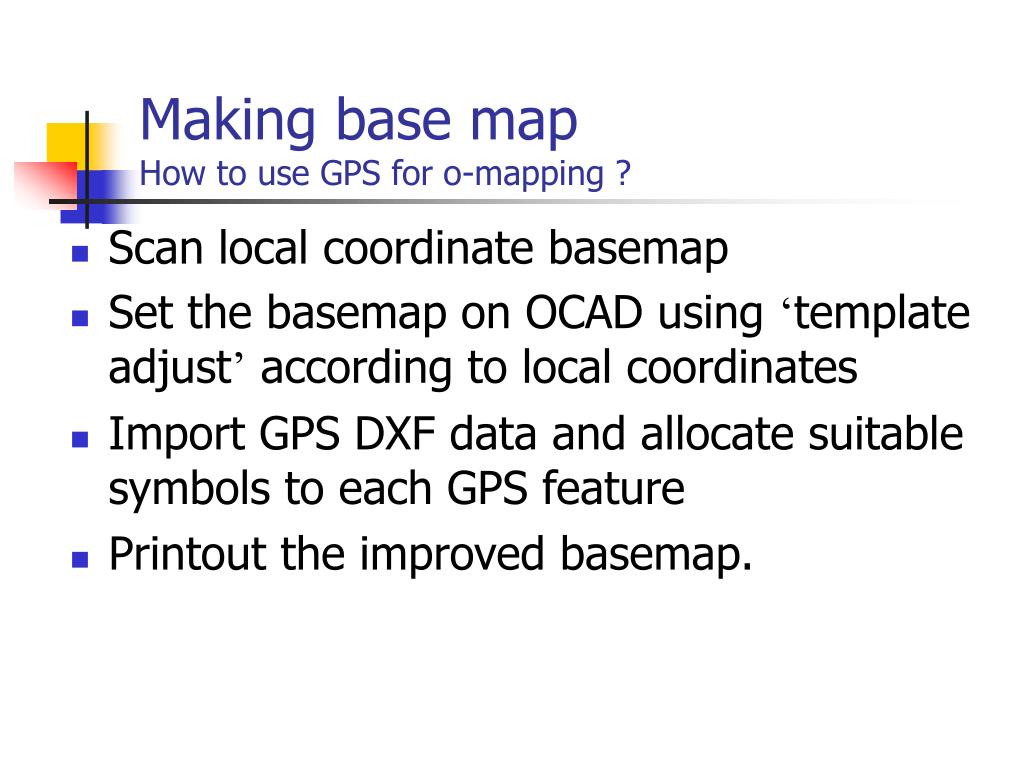 Making base map
How to use GPS for o-mapping ?

- Scan local coordinate basemap
- Set the basemap on OCAD using ‘template adjust’ according to local coordinates
- Import GPS DXF data and allocate suitable symbols to each GPS feature
- Printout the improved basemap.